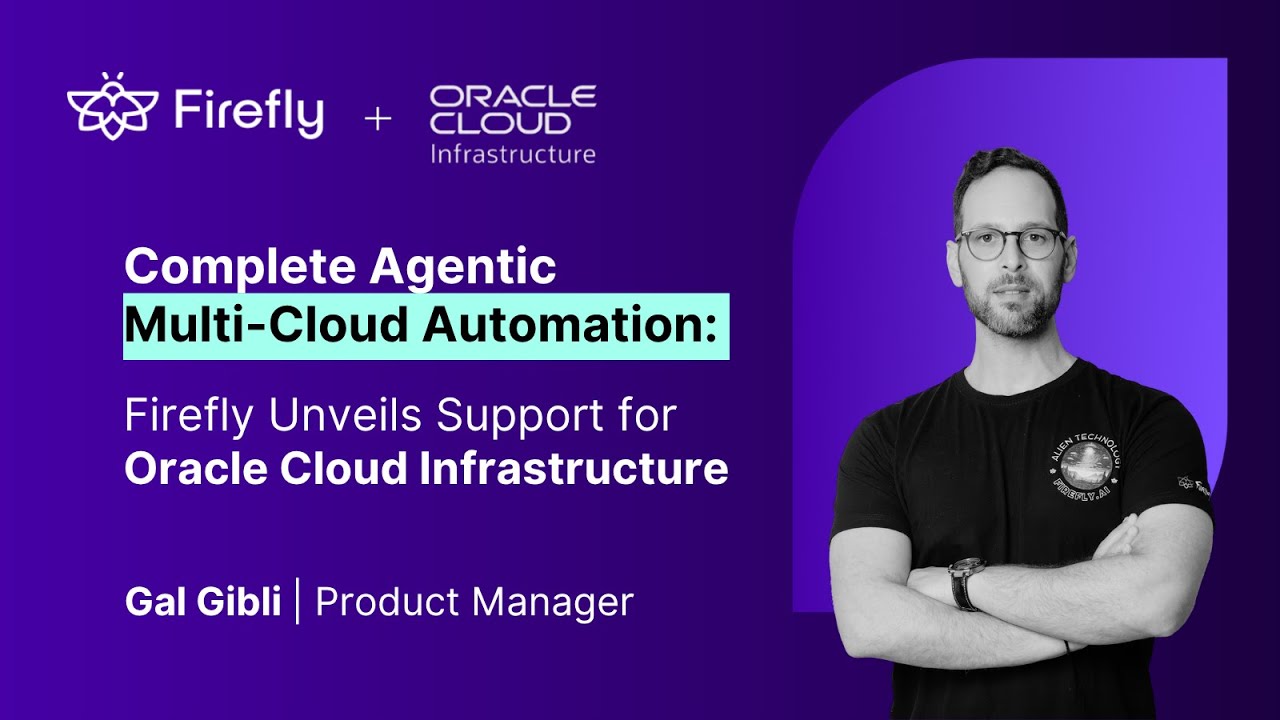 Firefly + ORACLE CLOUD Infrastructure

Complete Agentic Multi-Cloud Automation:

Firefly Unveils Support for Oracle Cloud Infrastructure

Gal Gibli | Product Manager

ALIEN TECHNOLOGY
FIREFLY.AI